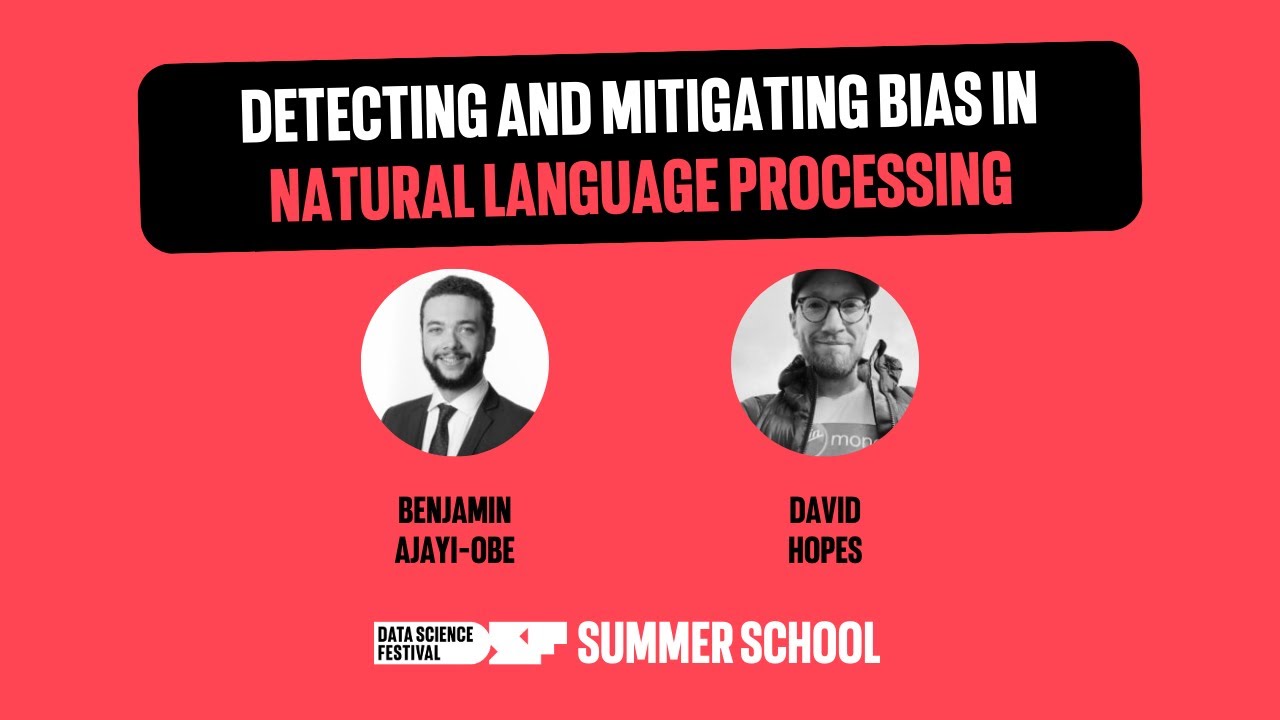 DETECTING AND MITIGATING BIAS IN NATURAL LANGUAGE PROCESSING

BENJAMIN AJAYI-OBE

DAVID HOPES

DATA SCIENCE FESTIVAL DSF SUMMER SCHOOL